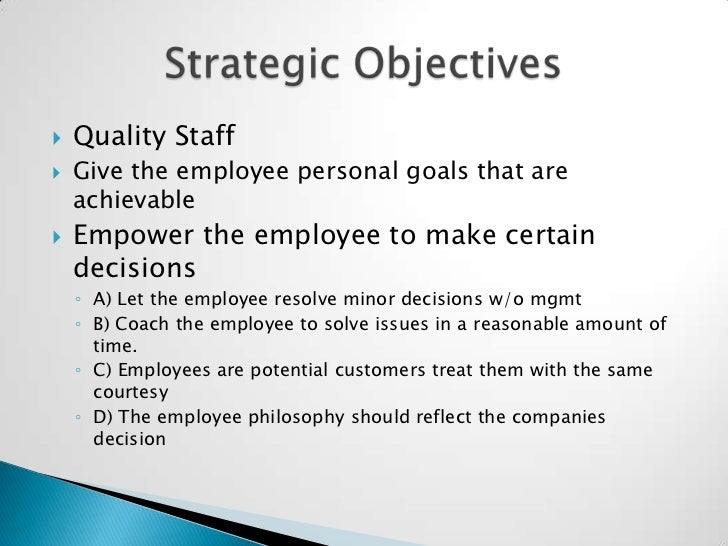 Strategic Objectives

Quality Staff

Give the employee personal goals that are achievable

Empower the employee to make certain decisions

A) Let the employee resolve minor decisions w/o mgmt

B) Coach the employee to solve issues in a reasonable amount of time.

C) Employees are potential customers treat them with the same courtesy

D) The employee philosophy should reflect the companies decision